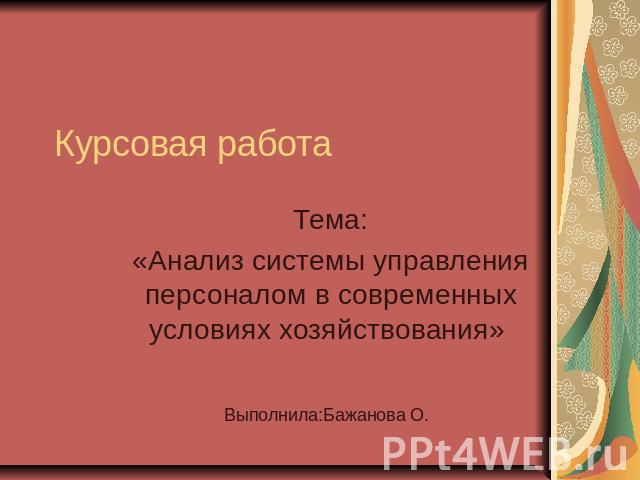 Курсовая работа

Тема:
«Анализ системы управления персоналом в современных условиях хозяйствования»

Выполнила:Бажанова О.

PPt4WEB.ru